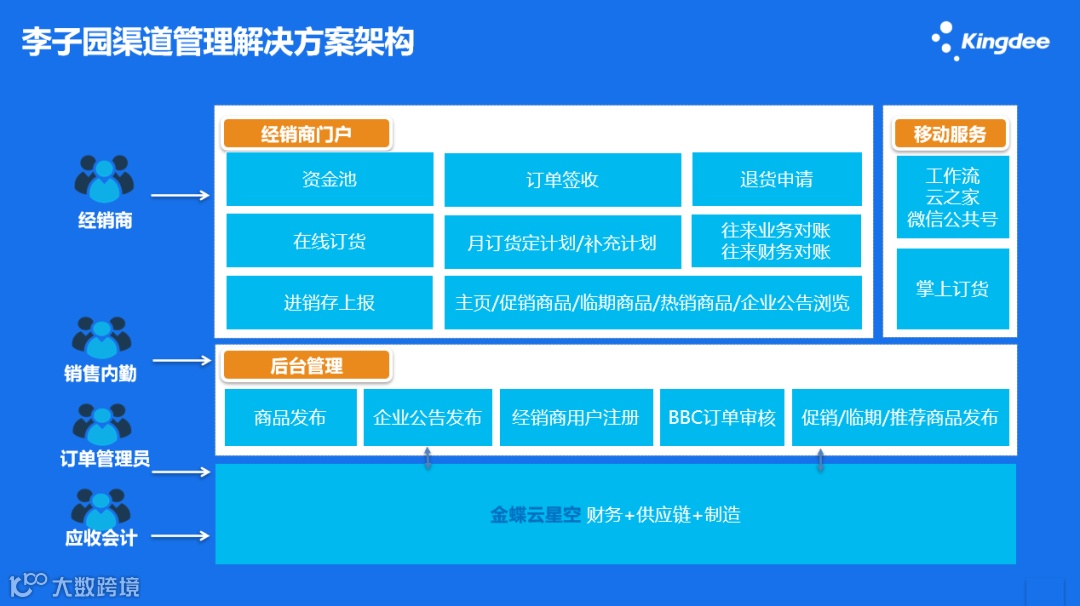 李子园渠道管理解决方案架构

Kingdee

经销商

销售内勤

订单管理员

应收会计

经销商门户

资金池

订单签收

退货申请

在线订货

月订货定计划/补充计划

往来业务对账
往来财务对账

进销存上报

主页/促销商品/临期商品/热销商品/企业公告浏览

移动服务

工作流
云之家
微信公共号

掌上订货

后台管理

商品发布

企业公告发布

经销商用户注册

BBC订单审核

促销/临期/推荐商品发布

金蝶云星空 财务+供应链+制造

大数跨境